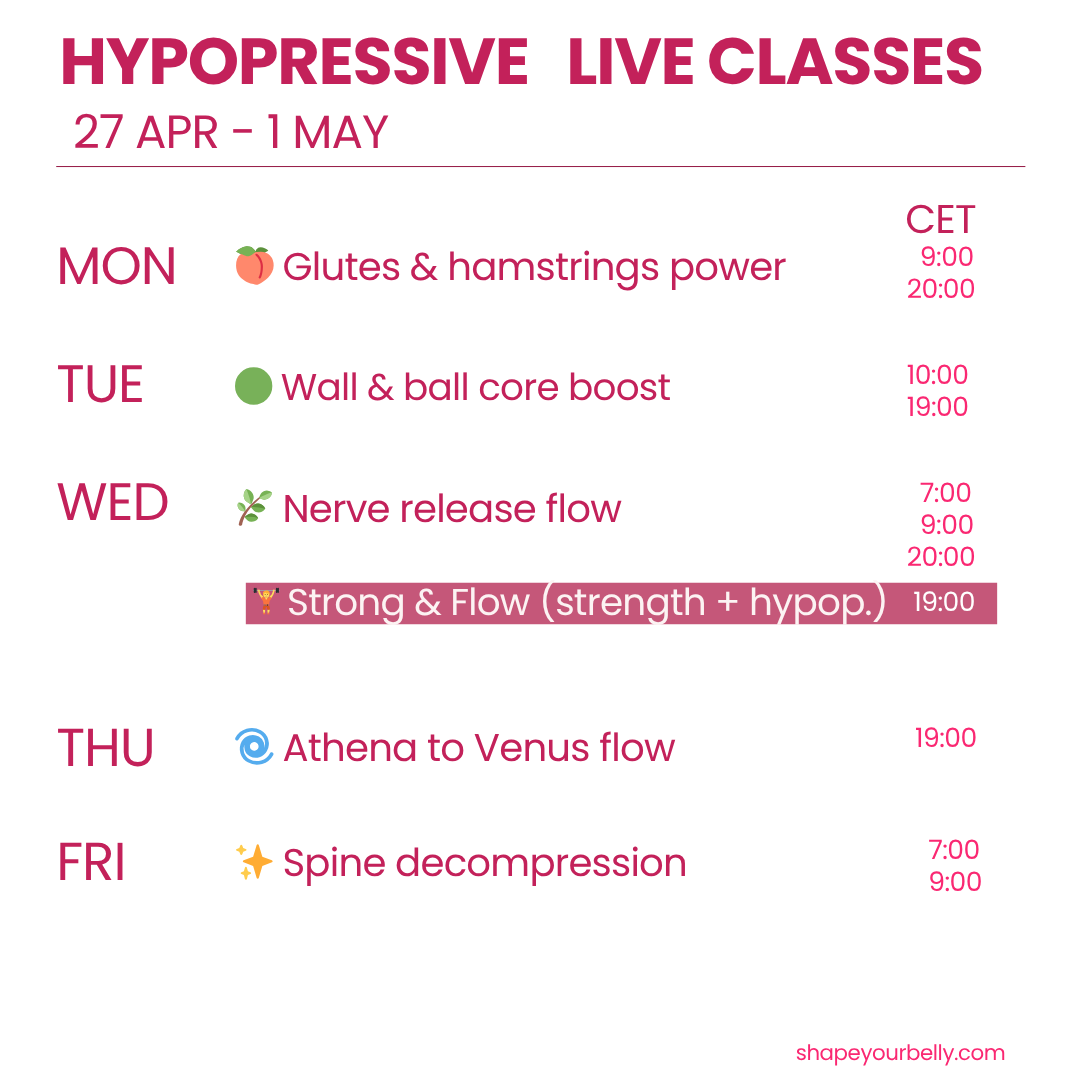 HYPOPRESSIVE LIVE CLASSES
27 APR - 1 MAY

CET

MON 🍑 Glutes & hamstrings power 9:00 20:00

TUE 🟢 Wall & ball core boost 10:00 19:00

WED 🌿 Nerve release flow 7:00 9:00 20:00

🏋 Strong & Flow (strength + hypop.) 19:00

THU 🌀 Athena to Venus flow 19:00

FRI ✨ Spine decompression 7:00 9:00

shapeyourbelly.com